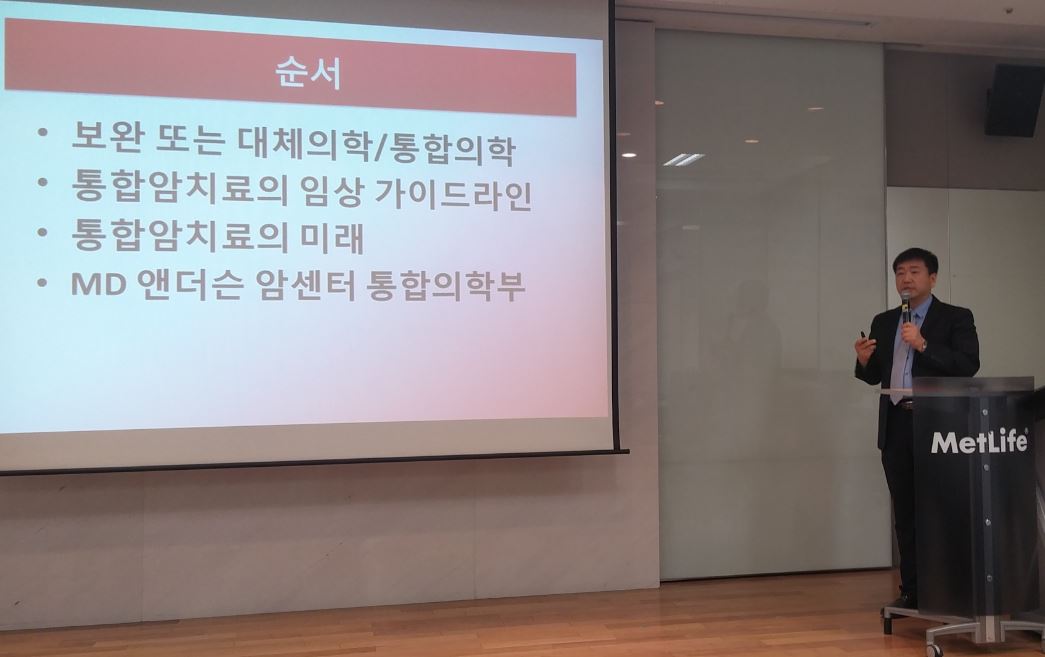 순서

• 보완 또는 대체의학/통합의학
• 통합암치료의 임상 가이드라인
• 통합암치료의 미래
• MD 앤더슨 암센터 통합의학부

MetLife